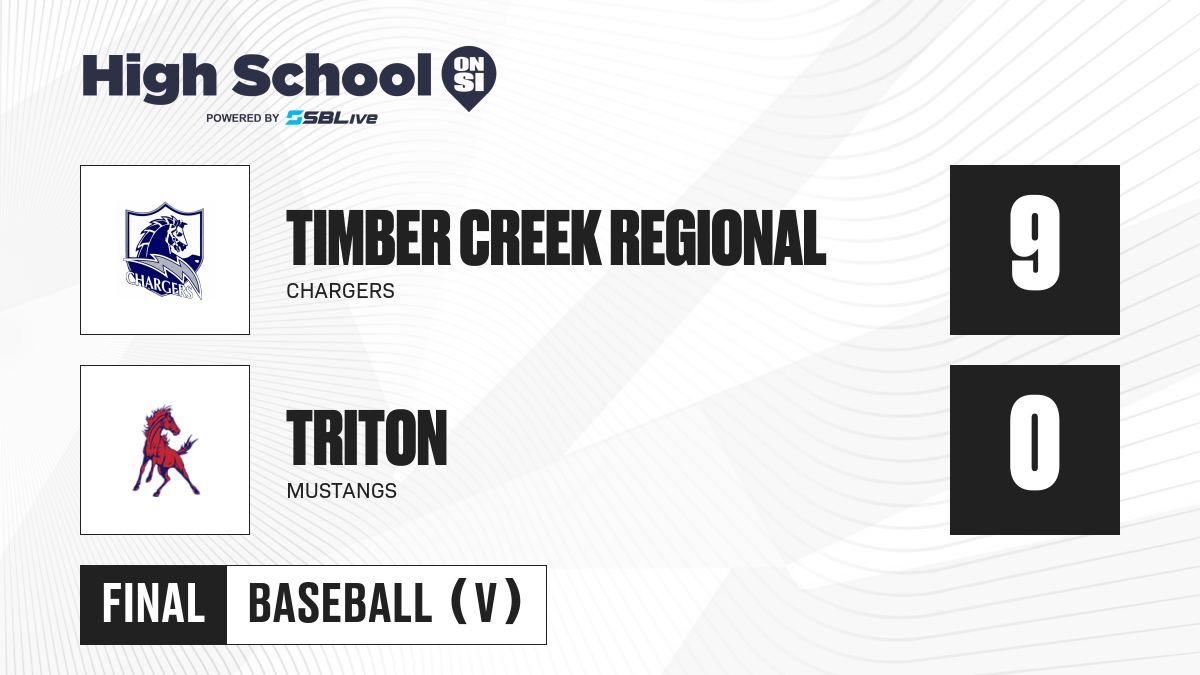 High School ON SI
POWERED BY SBLive

CHARGERS

TIMBER CREEK REGIONAL
CHARGERS

9

TRITON
MUSTANGS

0

FINAL
BASEBALL (V)